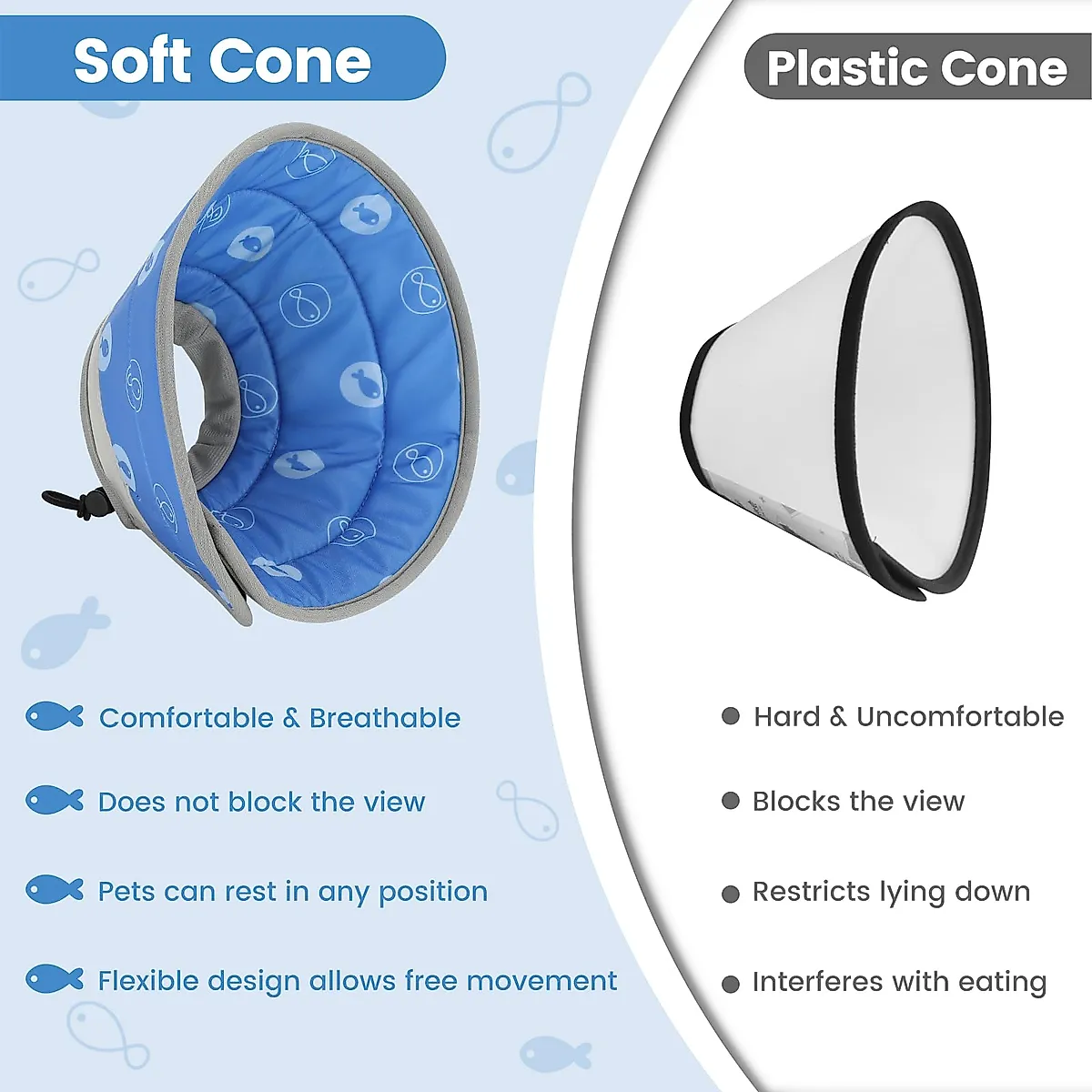 Soft Cone

Comfortable & Breathable

Does not block the view

Pets can rest in any position

Flexible design allows free movement

Plastic Cone

Hard & Uncomfortable

Blocks the view

Restricts lying down

Interferes with eating